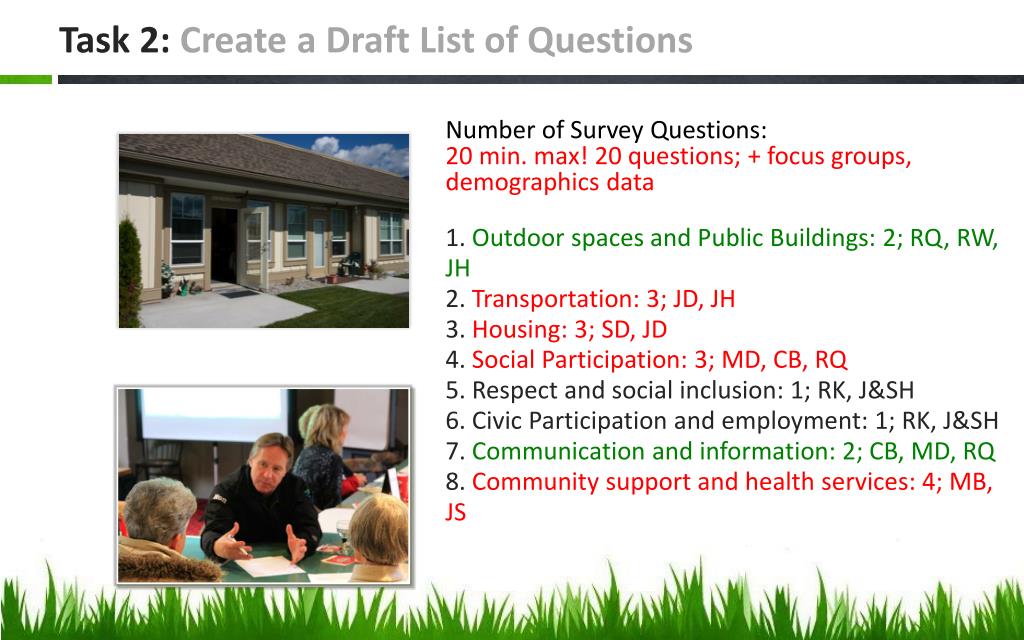 Task 2: Create a Draft List of Questions

Number of Survey Questions:
20 min. max! 20 questions; + focus groups, demographics data

1. Outdoor spaces and Public Buildings: 2; RQ, RW, JH
2. Transportation: 3; JD, JH
3. Housing: 3; SD, JD
4. Social Participation: 3; MD, CB, RQ
5. Respect and social inclusion: 1; RK, J&SH
6. Civic Participation and employment: 1; RK, J&SH
7. Communication and information: 2; CB, MD, RQ
8. Community support and health services: 4; MB, JS